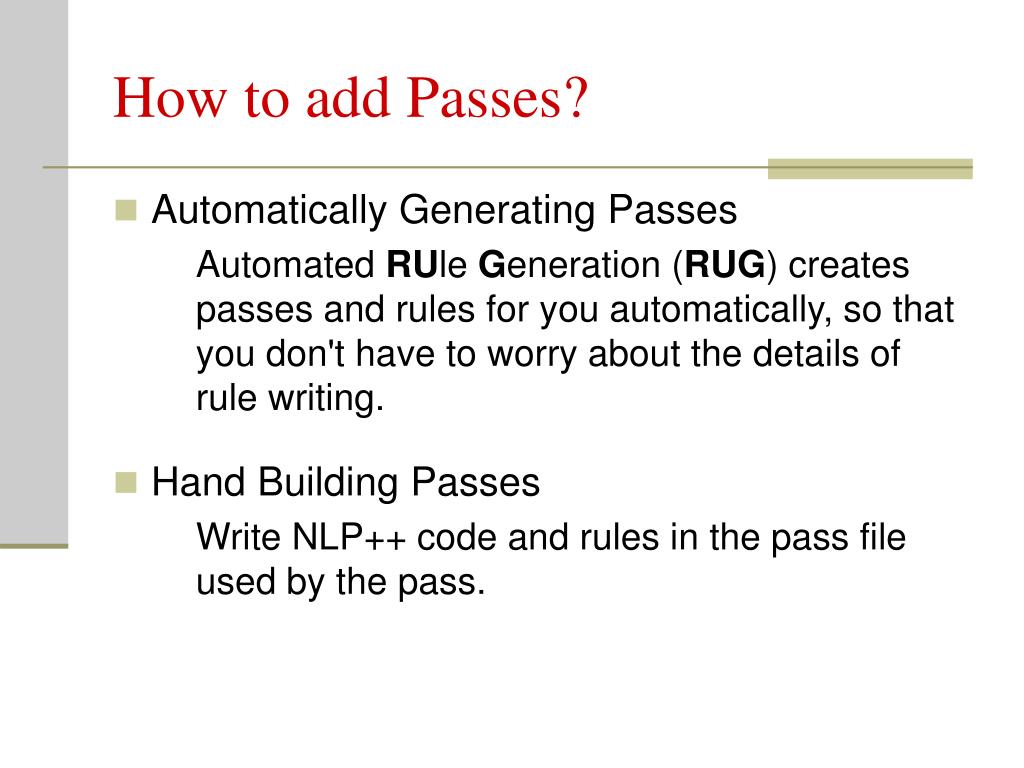 How to add Passes?

Automatically Generating Passes

Automated RUle Generation (RUG) creates passes and rules for you automatically, so that you don't have to worry about the details of rule writing.

Hand Building Passes

Write NLP++ code and rules in the pass file used by the pass.